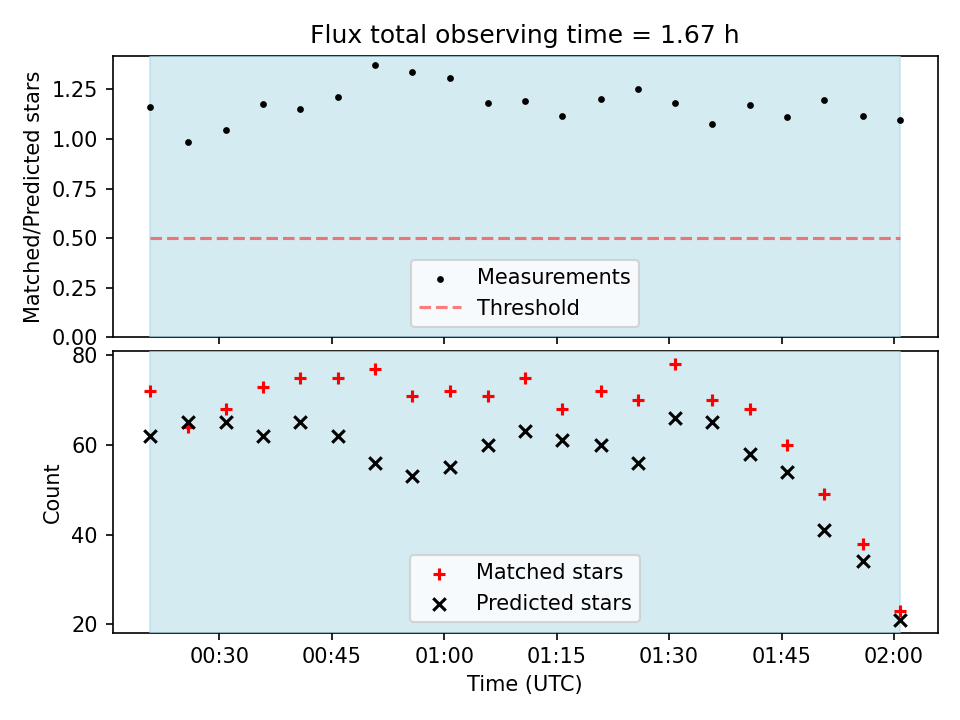 Flux total observing time = 1.67 h

Matched/Predicted stars
1.25
1.00
0.75
0.50
0.25
0.00

Measurements
Threshold

Count
80
60
40
20

Matched stars
Predicted stars

00:30
00:45
01:00
01:15
01:30
01:45
02:00
Time (UTC)